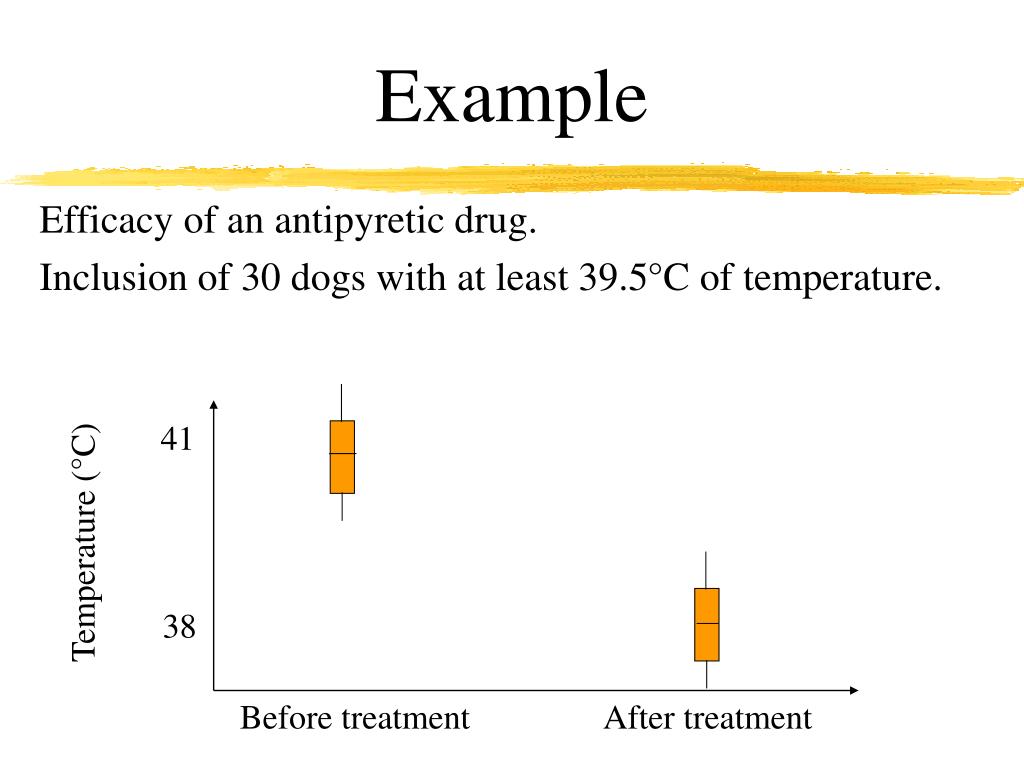 Example

Efficacy of an antipyretic drug.

Inclusion of 30 dogs with at least 39.5°C of temperature.

Temperature (°C)

41

38

Before treatment

After treatment